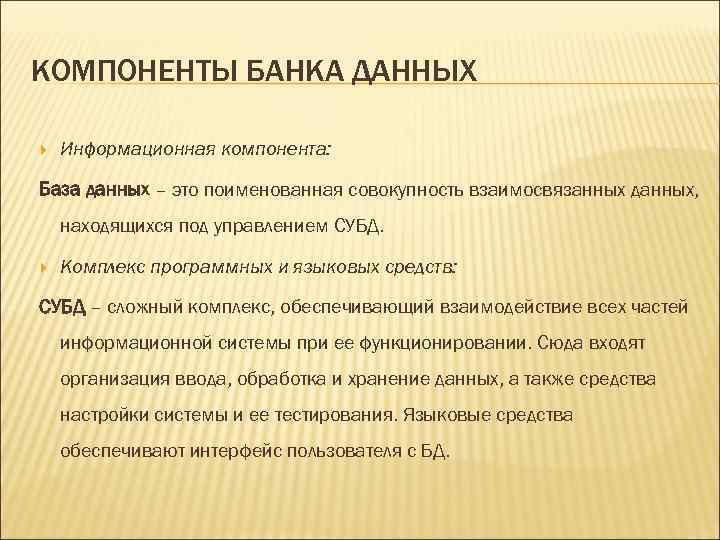 КОМПОНЕНТЫ БАНКА ДАННЫХ

Информационная компонента:

База данных – это поименованная совокупность взаимосвязанных данных, находящихся под управлением СУБД.

Комплекс программных и языковых средств:

СУБД – сложный комплекс, обеспечивающий взаимодействие всех частей информационной системы при ее функционировании. Сюда входят организация ввода, обработка и хранение данных, а также средства настройки системы и ее тестирования. Языковые средства обеспечивают интерфейс пользователя с БД.